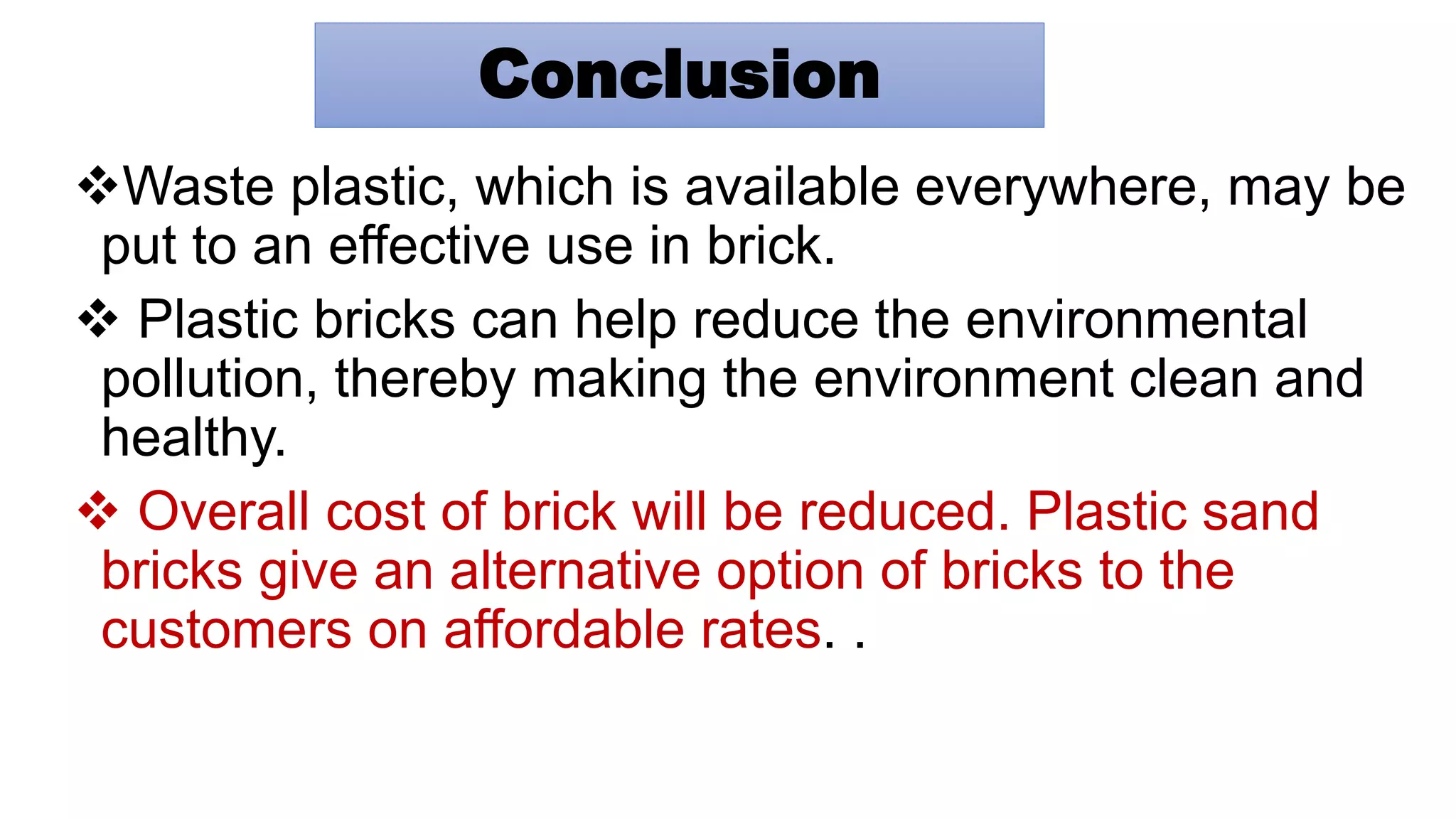 Conclusion

❖Waste plastic, which is available everywhere, may be put to an effective use in brick.

❖ Plastic bricks can help reduce the environmental pollution, thereby making the environment clean and healthy.

❖ Overall cost of brick will be reduced. Plastic sand bricks give an alternative option of bricks to the customers on affordable rates. .